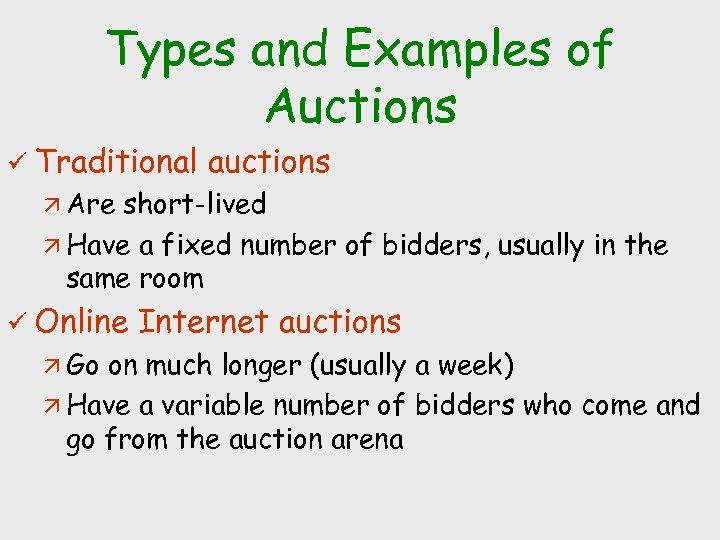 Types and Examples of Auctions

✓ Traditional auctions

↗ Are short-lived

↗ Have a fixed number of bidders, usually in the same room

✓ Online Internet auctions

↗ Go on much longer (usually a week)

↗ Have a variable number of bidders who come and go from the auction arena